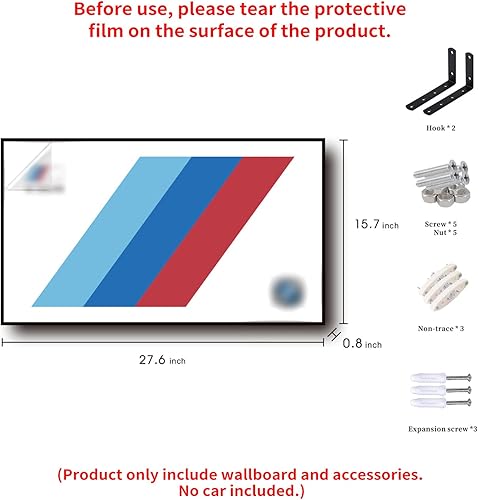 Before use, please tear the protective film on the surface of the product.

Hook * 2

15.7 inch

Screw * 5
Nut * 5

Non-trace * 3

0.8 inch

27.6 inch

Expansion screw * 3

(Product only include wallboard and accessories. No car included.)